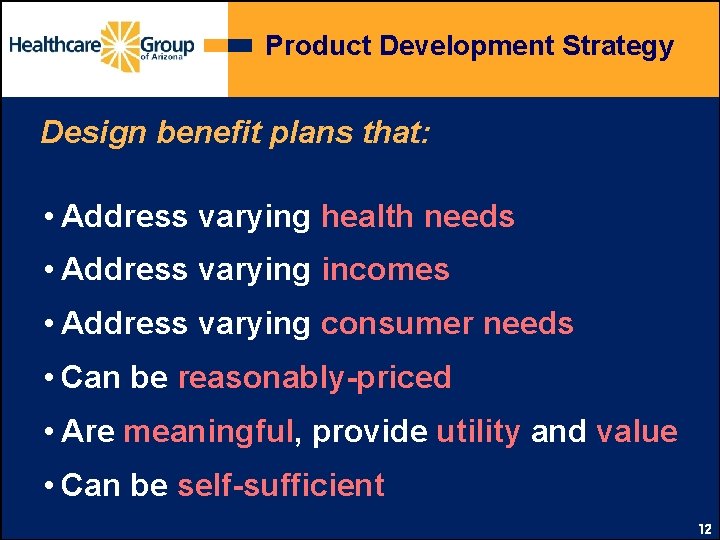 Healthcare Group of Arizona

Product Development Strategy

Design benefit plans that:

• Address varying health needs
• Address varying incomes
• Address varying consumer needs
• Can be reasonably-priced
• Are meaningful, provide utility and value
• Can be self-sufficient

12